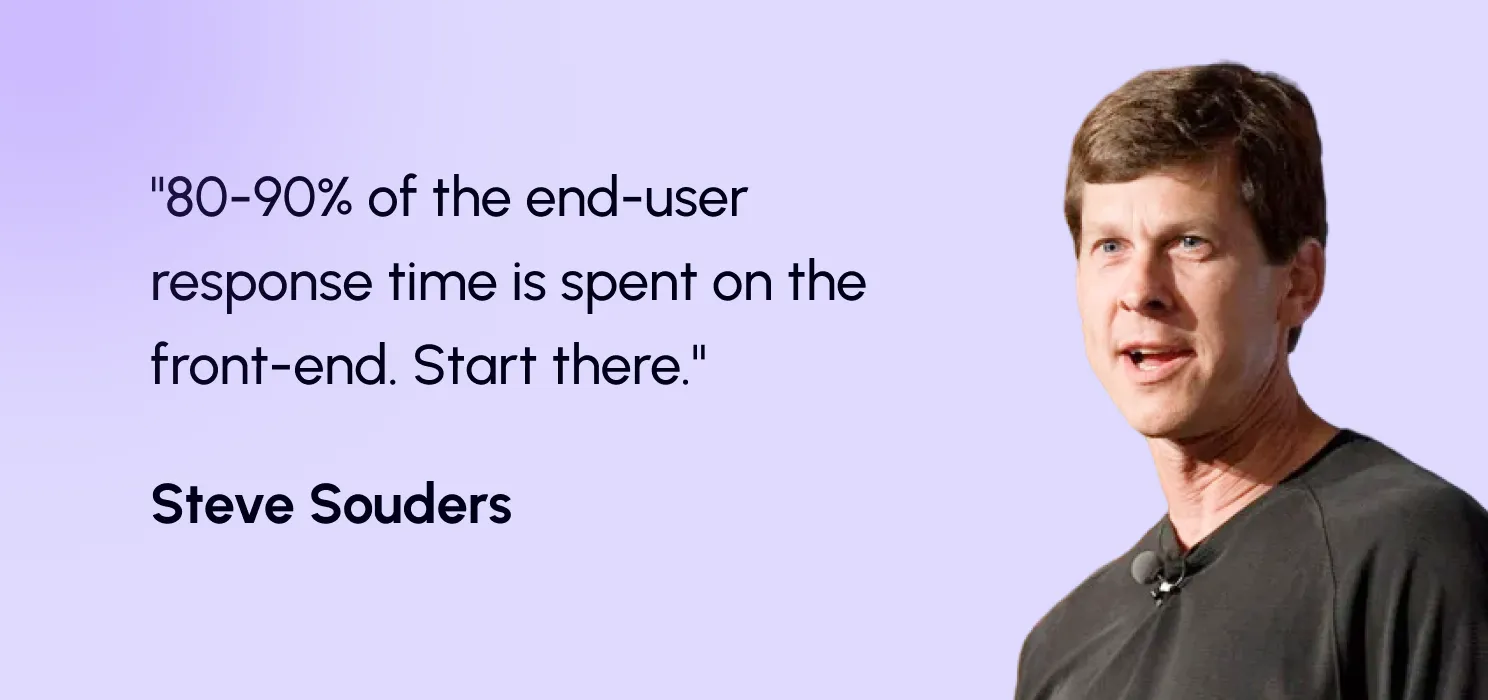 "80-90% of the end-user response time is spent on the front-end. Start there."

Steve Souders